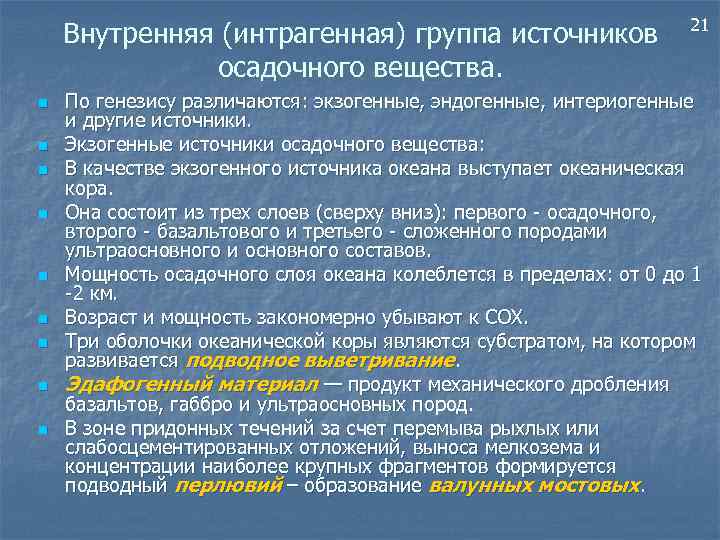 21

Внутренняя (интрагенная) группа источников осадочного вещества.

По генезису различаются: экзогенные, эндогенные, интериогенные и другие источники.

Экзогенные источники осадочного вещества:

В качестве экзогенного источника океана выступает океаническая кора.

Она состоит из трех слоев (сверху вниз): первого - осадочного, второго - базальтового и третьего - сложенного породами ультраосновного и основного составов.

Мощность осадочного слоя океана колеблется в пределах: от 0 до 1 -2 км.

Возраст и мощность закономерно убывают к СОХ.

Три оболочки океанической коры являются субстратом, на котором развивается подводное выветривание.

Эдафогенный материал — продукт механического дробления базальтов, габбро и ультраосновных пород.

В зоне придонных течений за счет перемыва рыхлых или слабосцементированных отложений, выноса мелкозема и концентрации наиболее крупных фрагментов формируется подводный перлювий – образование валунных мостовых.